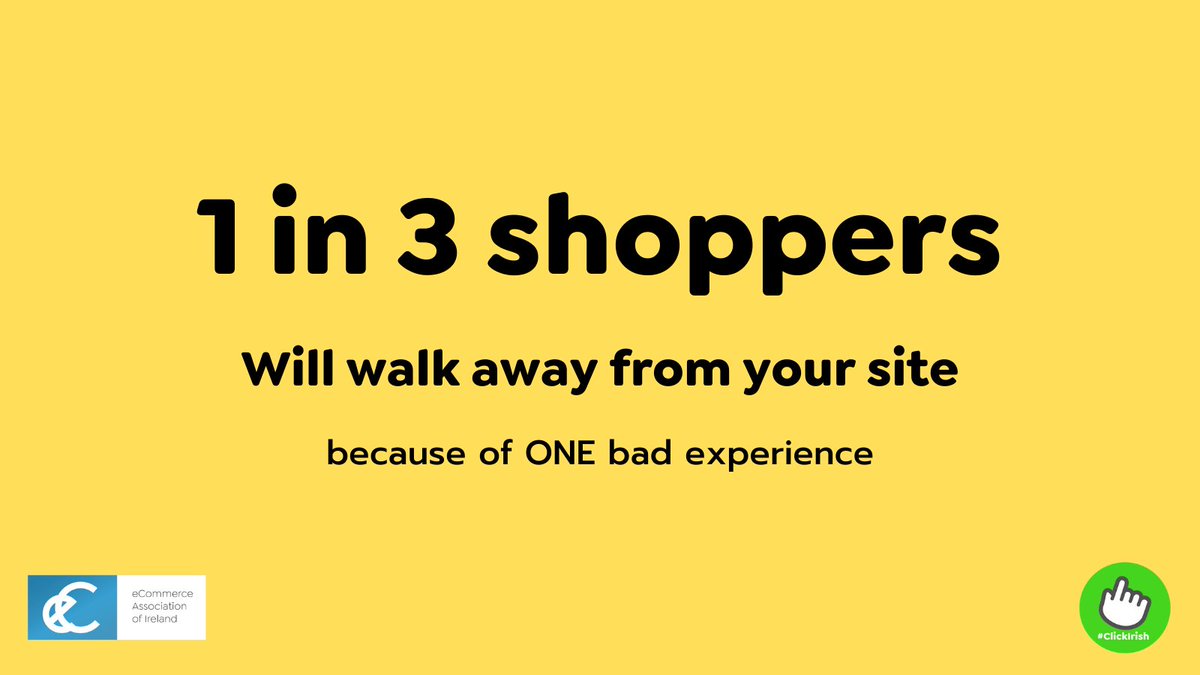 1 in 3 shoppers

Will walk away from your site

because of ONE bad experience

eCommerce Association of Ireland

#ClickIrish